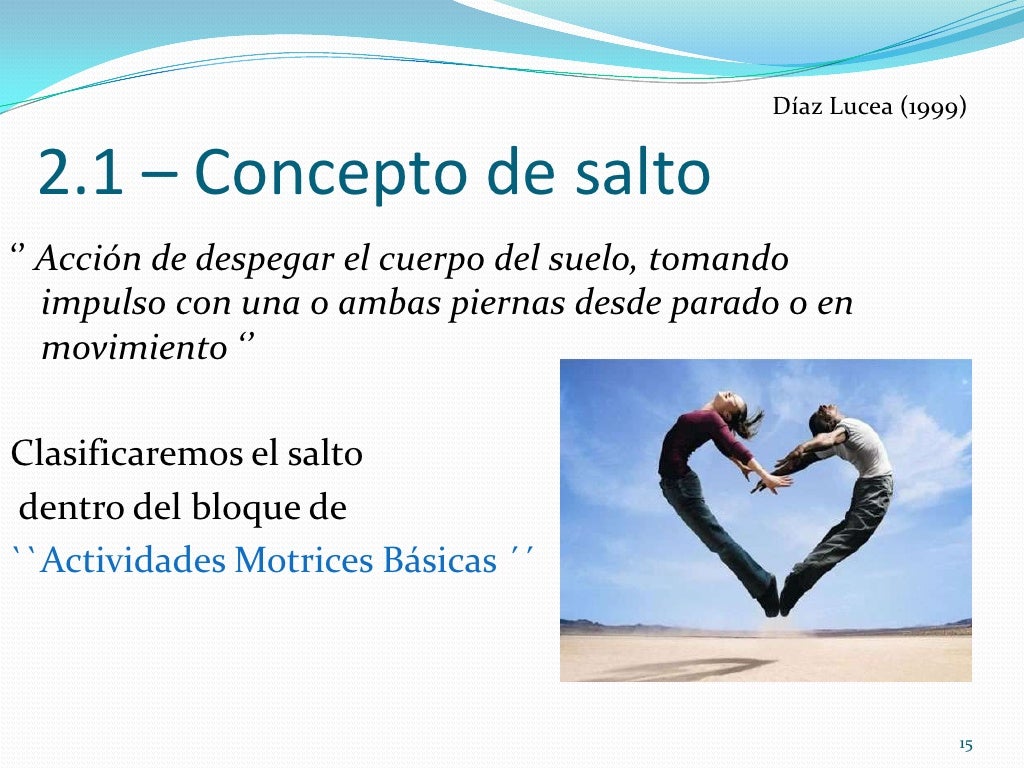 Díaz Lucea (1999)

2.1 – Concepto de salto

‘’ Acción de despegar el cuerpo del suelo, tomando impulso con una o ambas piernas desde parado o en movimiento ‘’

Clasificaremos el salto dentro del bloque de ``Actividades Motrices Básicas ´´

15